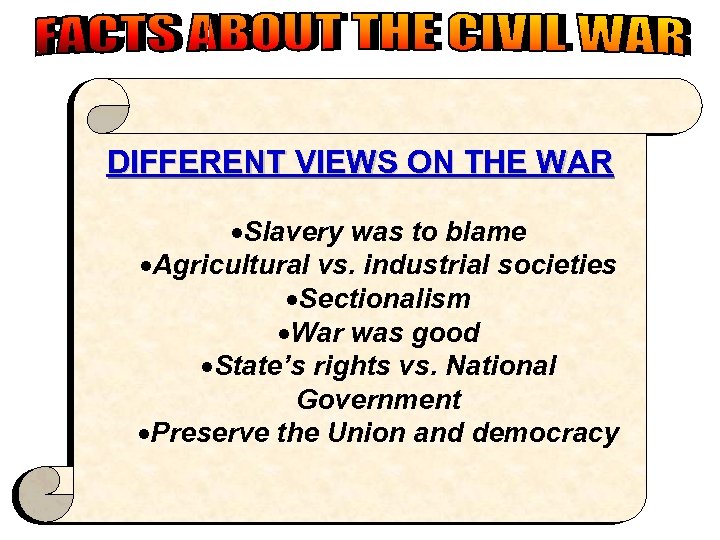 FACTS ABOUT THE CIVIL WAR

DIFFERENT VIEWS ON THE WAR

•Slavery was to blame
•Agricultural vs. industrial societies
•Sectionalism
•War was good
•State's rights vs. National Government
•Preserve the Union and democracy